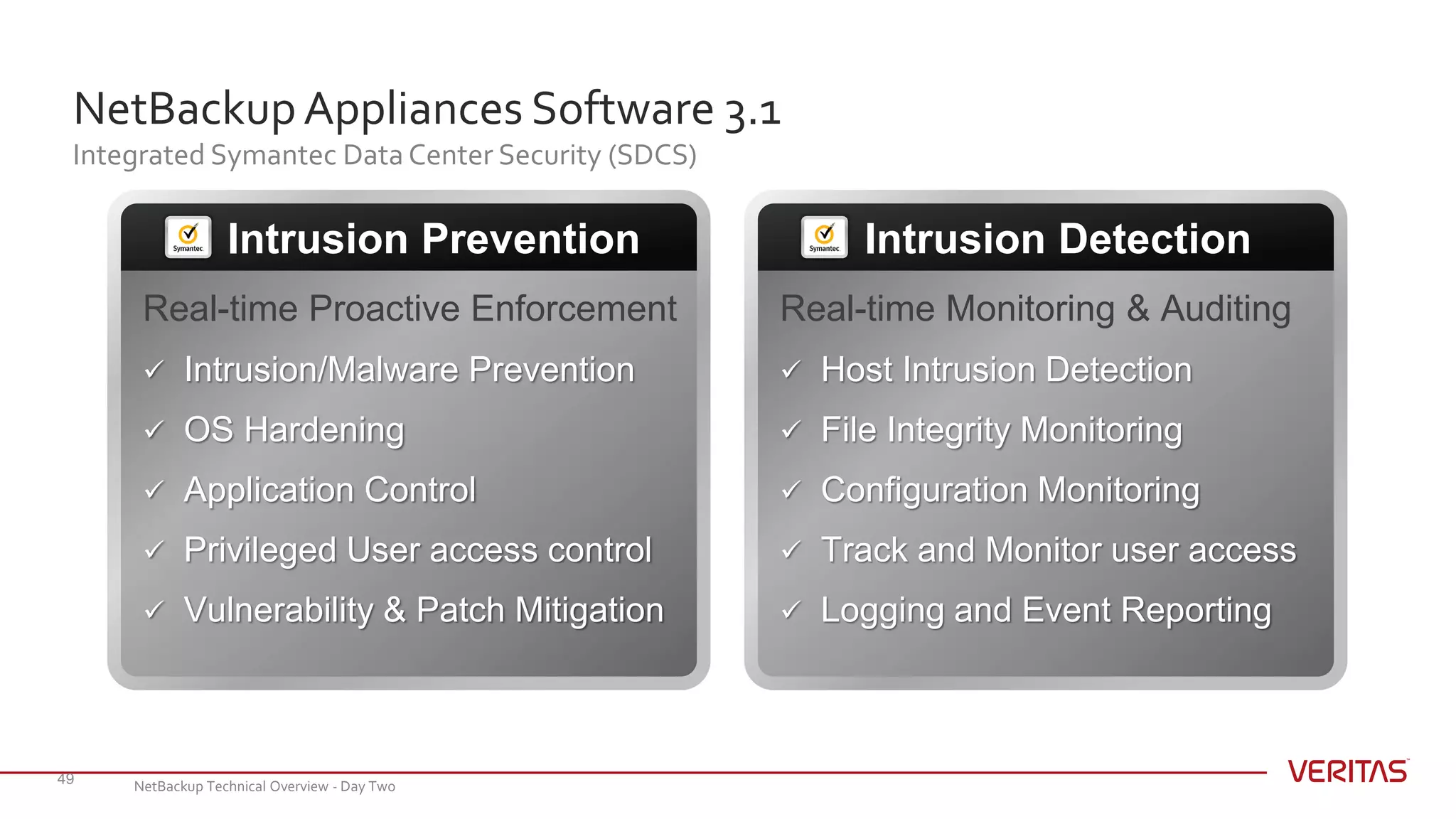 NetBackup Appliances Software 3.1
Integrated Symantec Data Center Security (SDCS)

Symantec Intrusion Prevention

Real-time Proactive Enforcement

✓ Intrusion/Malware Prevention
✓ OS Hardening
✓ Application Control
✓ Privileged User access control
✓ Vulnerability & Patch Mitigation

Symantec Intrusion Detection

Real-time Monitoring & Auditing

✓ Host Intrusion Detection
✓ File Integrity Monitoring
✓ Configuration Monitoring
✓ Track and Monitor user access
✓ Logging and Event Reporting

49 NetBackup Technical Overview - Day Two

VERITAS